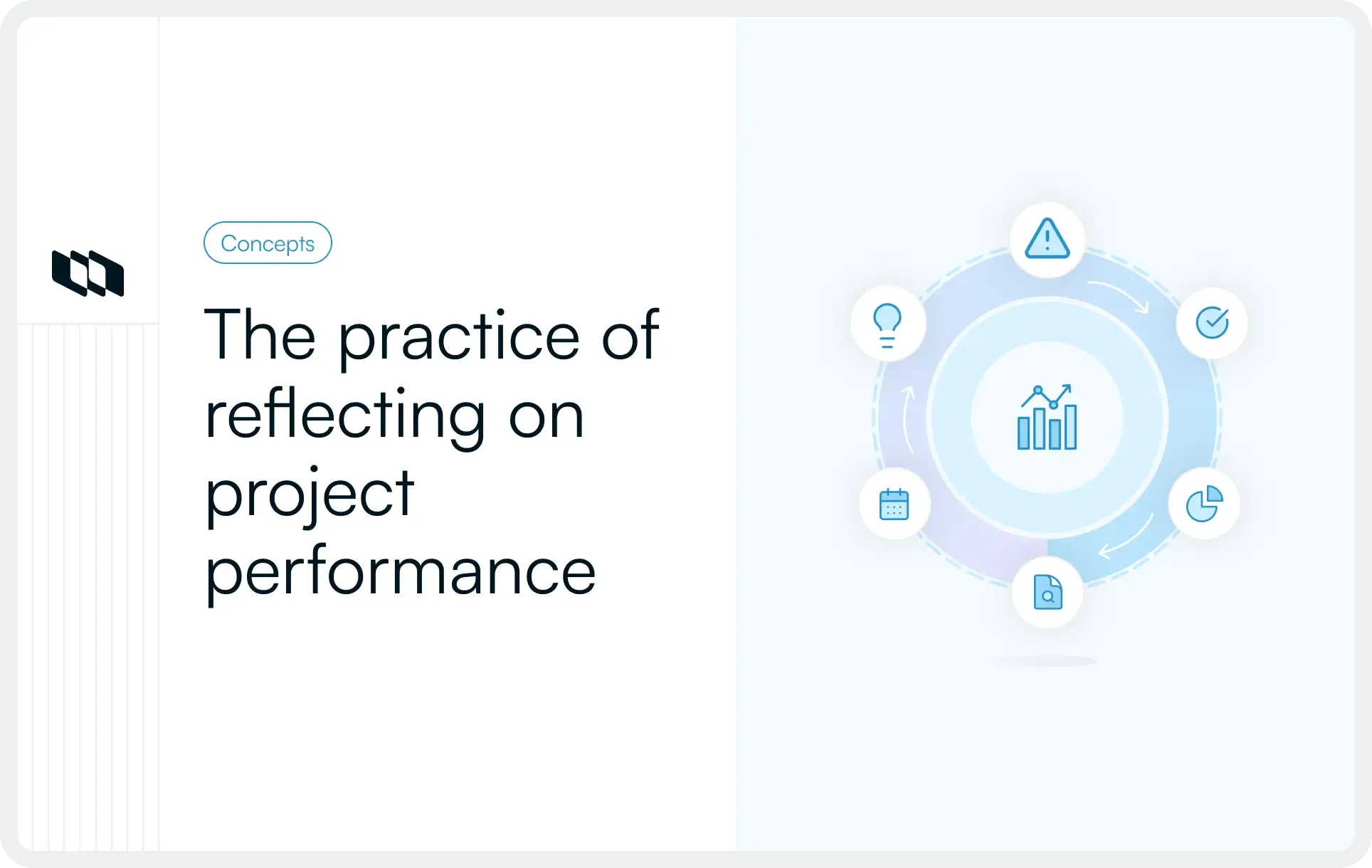 Concepts

The practice of reflecting on project performance